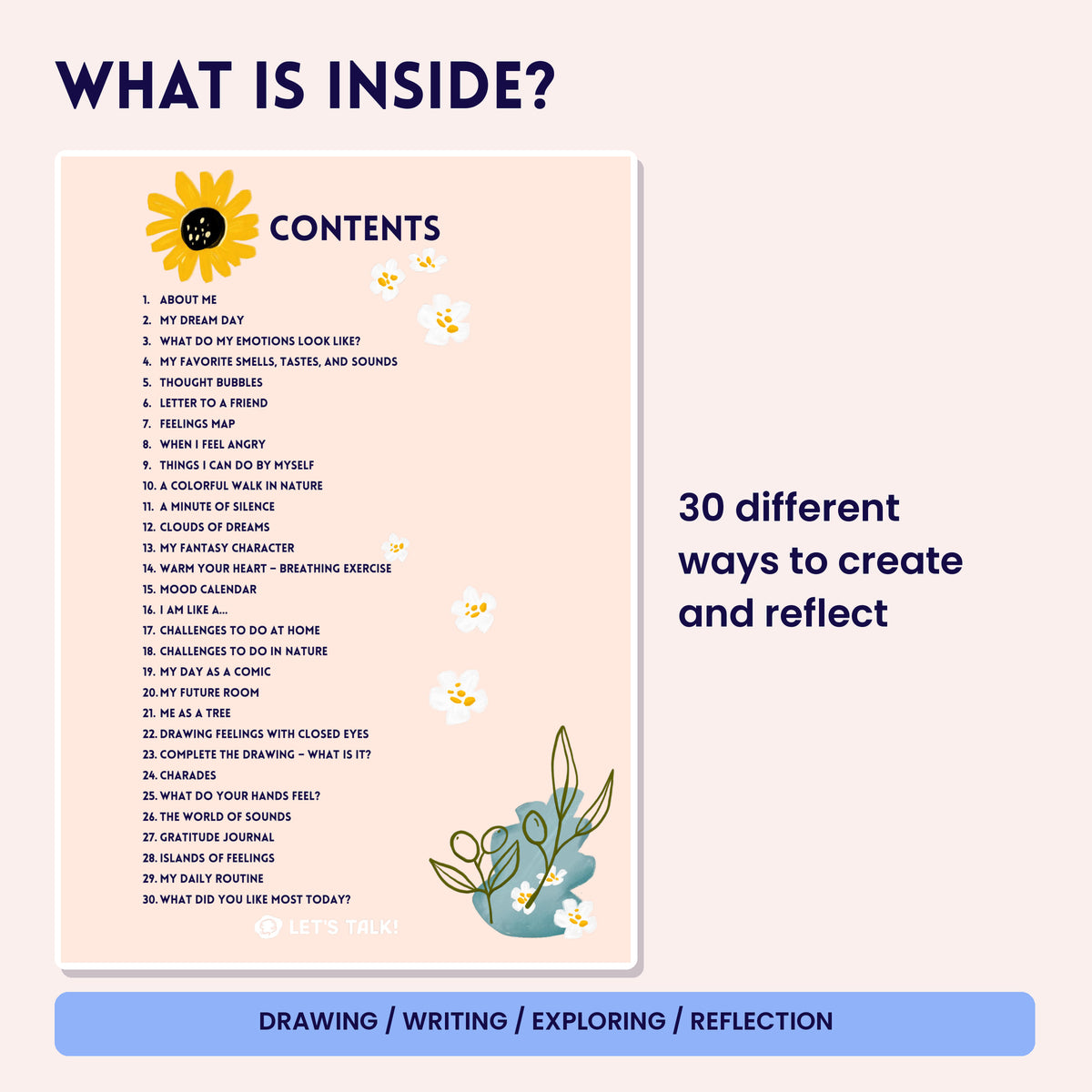 WHAT IS INSIDE?

CONTENTS

1. ABOUT ME
2. MY DREAM DAY
3. WHAT DO MY EMOTIONS LOOK LIKE?
4. MY FAVORITE SMELLS, TASTES, AND SOUNDS
5. THOUGHT BUBBLES
6. LETTER TO A FRIEND
7. FEELINGS MAP
8. WHEN I FEEL ANGRY
9. THINGS I CAN DO BY MYSELF
10. A COLORFUL WALK IN NATURE
11. A MINUTE OF SILENCE
12. CLOUDS OF DREAMS
13. MY FANTASY CHARACTER
14. WARM YOUR HEART – BREATHING EXERCISE
15. MOOD CALENDAR
16. I AM LIKE A...
17. CHALLENGES TO DO AT HOME
18. CHALLENGES TO DO IN NATURE
19. MY DAY AS A COMIC
20. MY FUTURE ROOM
21. ME AS A TREE
22. DRAWING FEELINGS WITH CLOSED EYES
23. COMPLETE THE DRAWING – WHAT IS IT?
24. CHARADES
25. WHAT DO YOUR HANDS FEEL?
26. THE WORLD OF SOUNDS
27. GRATITUDE JOURNAL
28. ISLANDS OF FEELINGS
29. MY DAILY ROUTINE
30. WHAT DID YOU LIKE MOST TODAY?

LET'S TALK!

30 different ways to create and reflect

DRAWING / WRITING / EXPLORING / REFLECTION